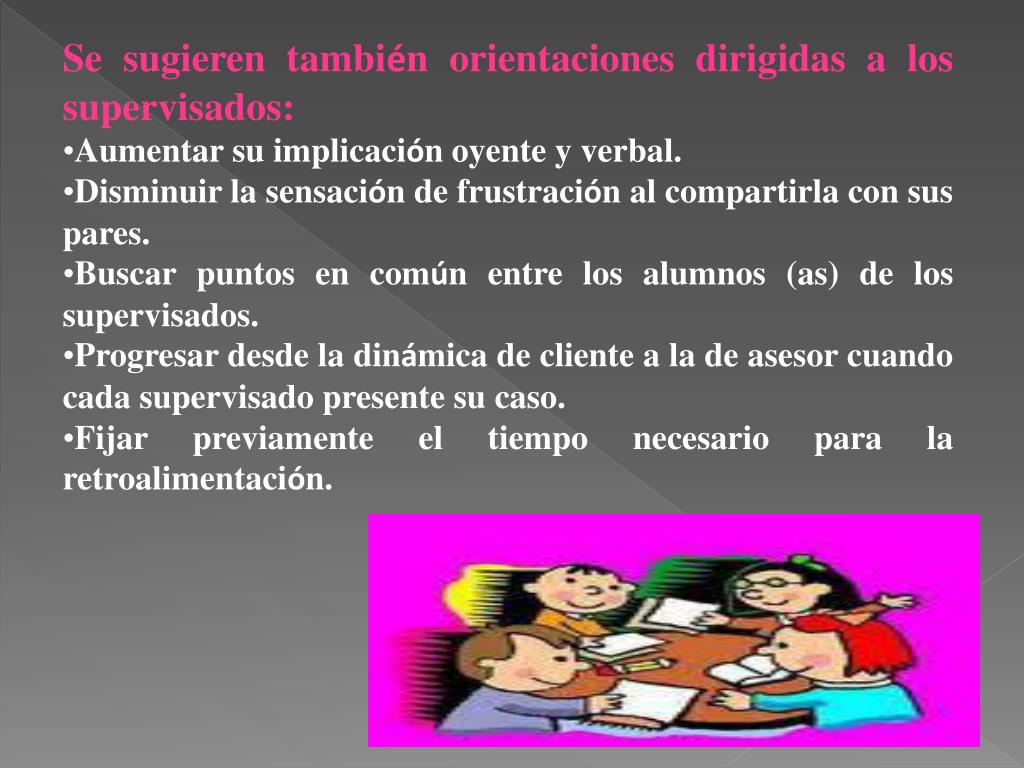 Se sugieren también orientaciones dirigidas a los supervisados:

•Aumentar su implicación oyente y verbal.

•Disminuir la sensación de frustración al compartirla con sus pares.

•Buscar puntos en común entre los alumnos (as) de los supervisados.

•Progresar desde la dinámica de cliente a la de asesor cuando cada supervisado presente su caso.

•Fijar previamente el tiempo necesario para la retroalimentación.